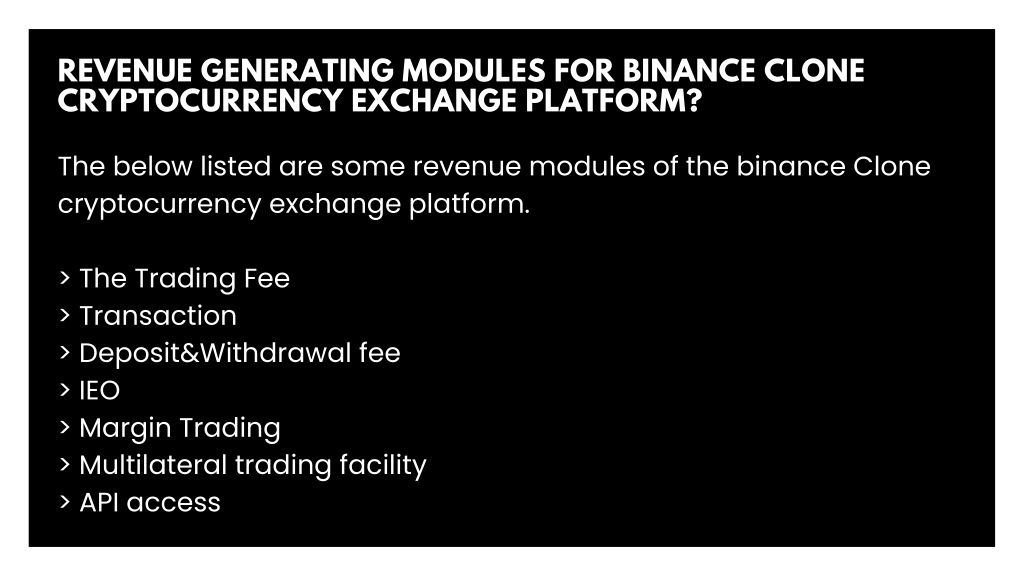 REVENUE GENERATING MODULES FOR BINANCE CLONE CRYPTOCURRENCY EXCHANGE PLATFORM?

The below listed are some revenue modules of the binance Clone cryptocurrency exchange platform.

> The Trading Fee
> Transaction
> Deposit&Withdrawal fee
> IEO
> Margin Trading
> Multilateral trading facility
> API access